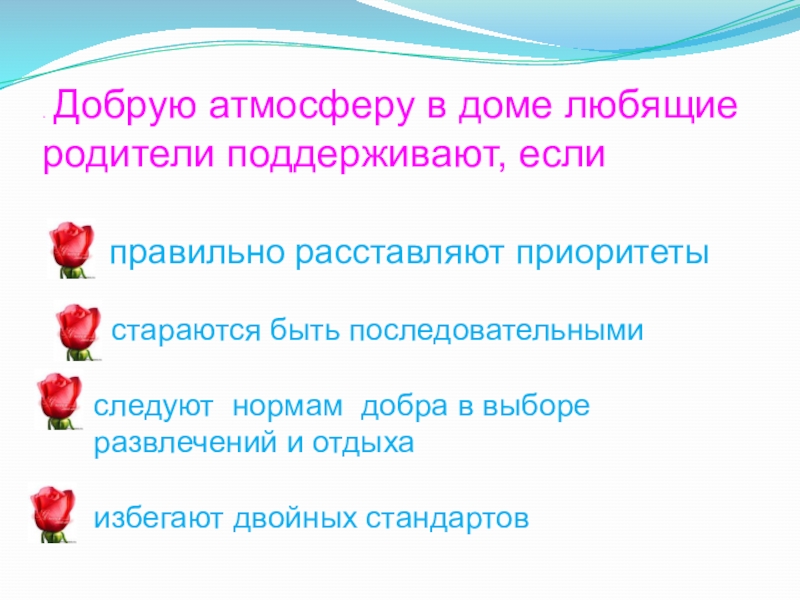 . Добрую атмосферу в доме любящие родители поддерживают, если

правильно расставляют приоритеты

стараются быть последовательными

следуют нормам добра в выборе развлечений и отдыха

избегают двойных стандартов